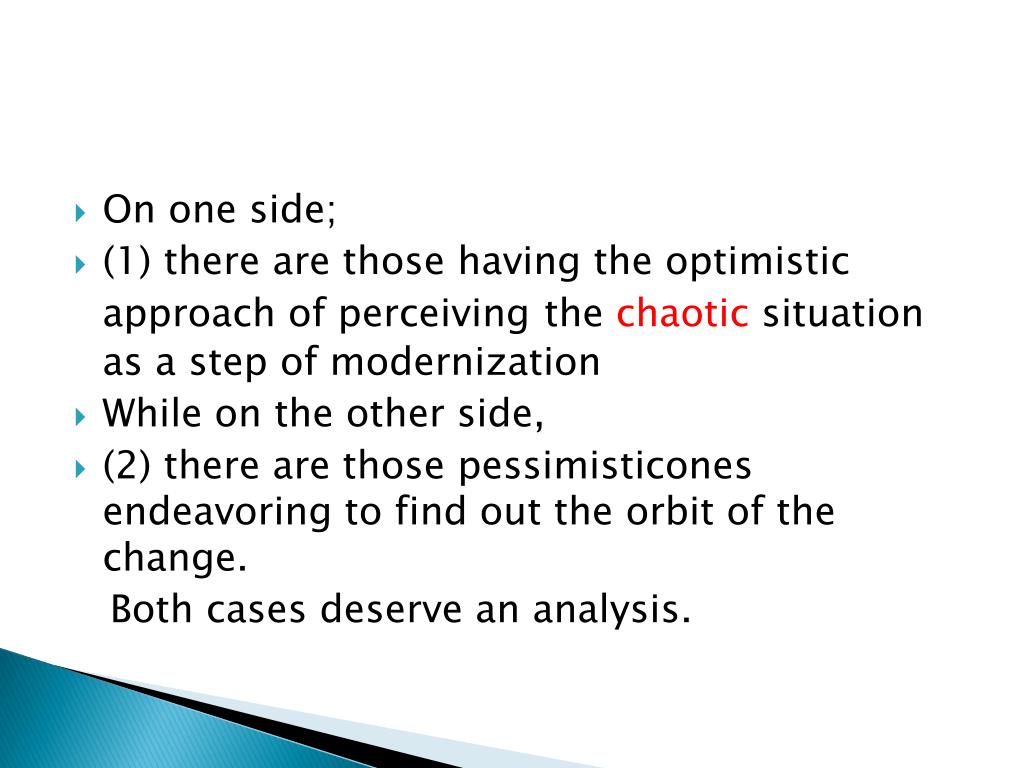 On one side;

(1) there are those having the optimistic approach of perceiving the chaotic situation as a step of modernization

While on the other side,

(2) there are those pessimisticones endeavoring to find out the orbit of the change.

Both cases deserve an analysis.